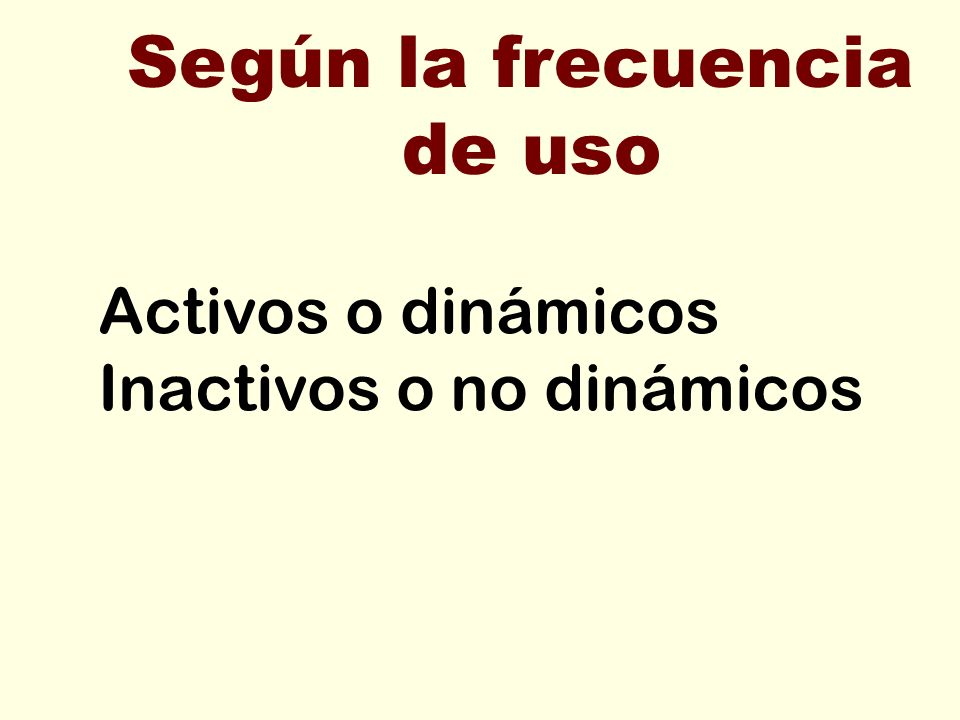 Según la frecuencia de uso

Activos o dinámicos
Inactivos o no dinámicos